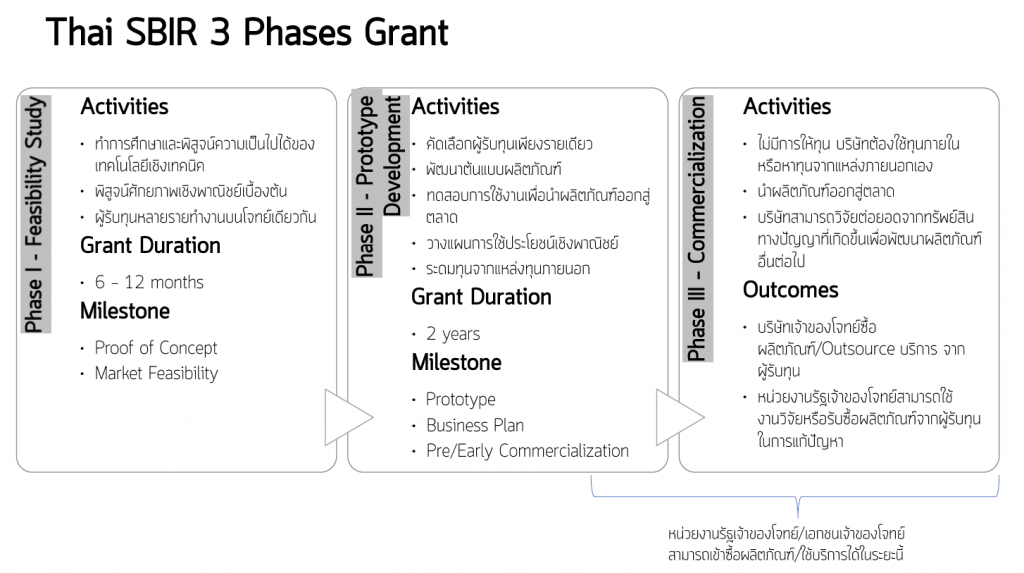 Thai SBIR 3 Phases Grant

Phase I - Feasibility Study

Activities

• ทำการศึกษาและพิสูจน์ความเป็นไปได้ของเทคโนโลยีเชิงเทคนิค
• พิสูจน์ศักยภาพเชิงพาณิชย์เบื้องต้น
• ผู้รับทุนหลายรายทำงานบนโจทย์เดียวกัน

Grant Duration

• 6 - 12 months

Milestone

• Proof of Concept
• Market Feasibility

Phase II - Prototype Development

Activities

• คัดเลือกผู้รับทุนเพียงรายเดียว
• พัฒนาต้นแบบผลิตภัณฑ์
• ทดสอบการใช้งานเพื่อนำผลิตภัณฑ์ออกสู่ตลาด
• วางแผนการใช้ประโยชน์เชิงพาณิชย์
• ระดมทุนจากแหล่งทุนภายนอก

Grant Duration

• 2 years

Milestone

• Prototype
• Business Plan
• Pre/Early Commercialization

Phase III - Commercialization

Activities

• ไม่มีการให้ทุน บริษัทต้องใช้ทุนภายในหรือหาทุนจากแหล่งภายนอกเอง
• นำผลิตภัณฑ์ออกสู่ตลาด
• บริษัทสามารถวิจัยต่อยอดจากทรัพย์สินทางปัญญาที่เกิดขึ้นเพื่อพัฒนาผลิตภัณฑ์อื่นต่อไป

Outcomes

• บริษัทเจ้าของโจทย์ซื้อผลิตภัณฑ์/Outsource บริการ จากผู้รับทุน
• หน่วยงานรัฐเจ้าของโจทย์สามารถใช้งานวิจัยหรือรับซื้อผลิตภัณฑ์จากผู้รับทุนในการแก้ปัญหา

หน่วยงานรัฐเจ้าของโจทย์/เอกชนเจ้าของโจทย์สามารถเข้าซื้อผลิตภัณฑ์/ใช้บริการได้ในระยะนี้